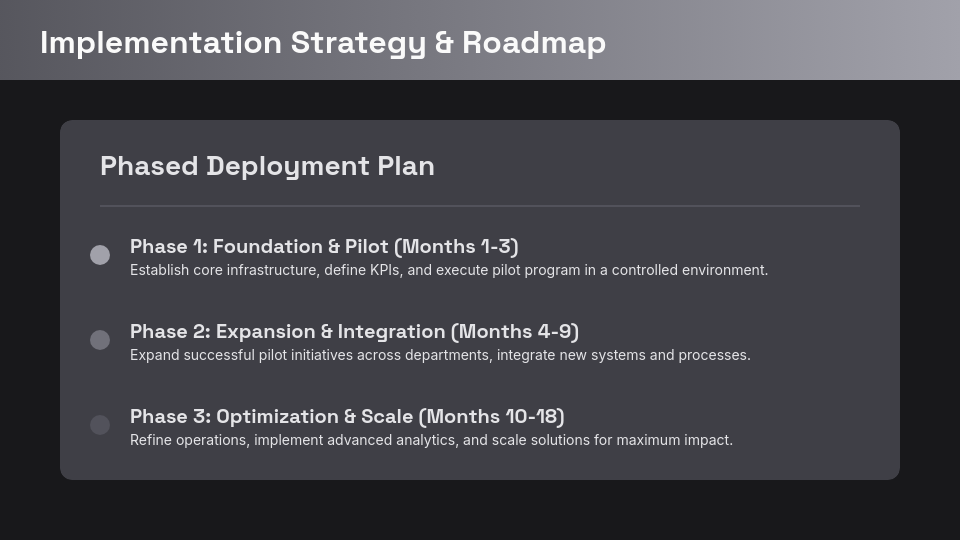 Implementation Strategy & Roadmap

Phased Deployment Plan

Phase 1: Foundation & Pilot (Months 1-3)
Establish core infrastructure, define KPIs, and execute pilot program in a controlled environment.

Phase 2: Expansion & Integration (Months 4-9)
Expand successful pilot initiatives across departments, integrate new systems and processes.

Phase 3: Optimization & Scale (Months 10-18)
Refine operations, implement advanced analytics, and scale solutions for maximum impact.